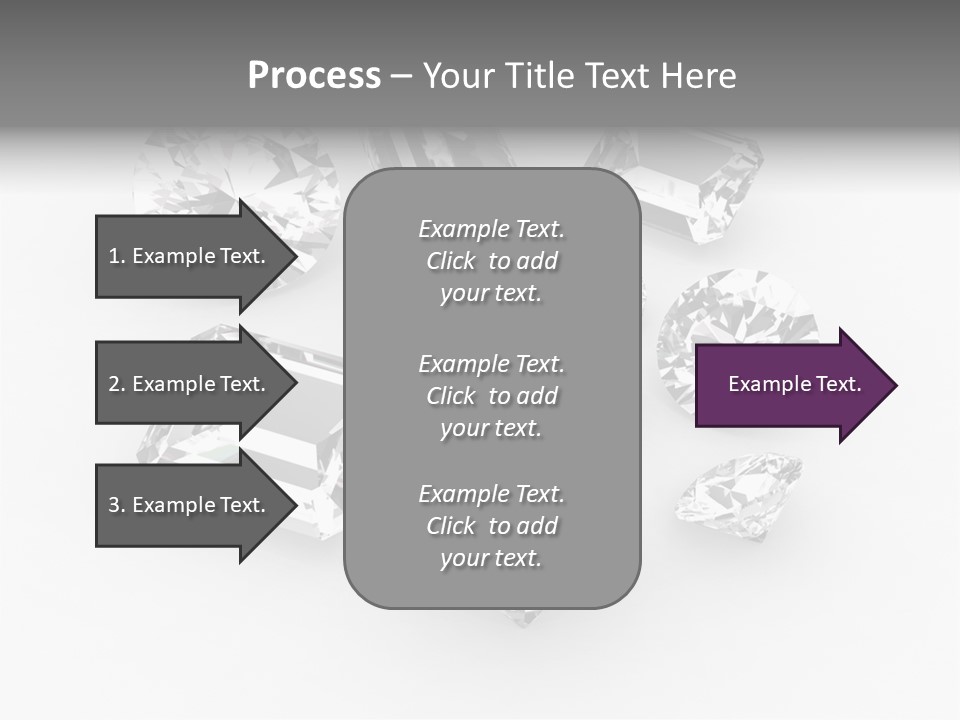 Process – Your Title Text Here

1. Example Text.

2. Example Text.

3. Example Text.

Example Text. Click to add your text.

Example Text. Click to add your text.

Example Text. Click to add your text.

Example Text.